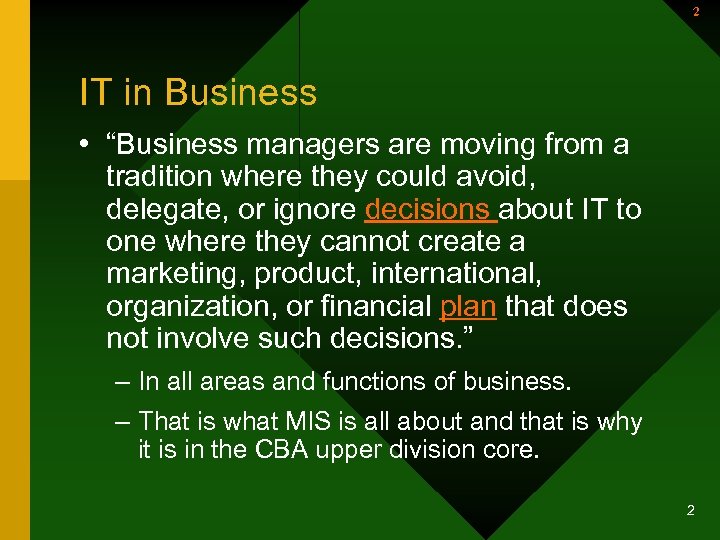 2

IT in Business

• “Business managers are moving from a tradition where they could avoid, delegate, or ignore decisions about IT to one where they cannot create a marketing, product, international, organization, or financial plan that does not involve such decisions.”

– In all areas and functions of business.

– That is what MIS is all about and that is why it is in the CBA upper division core.

2